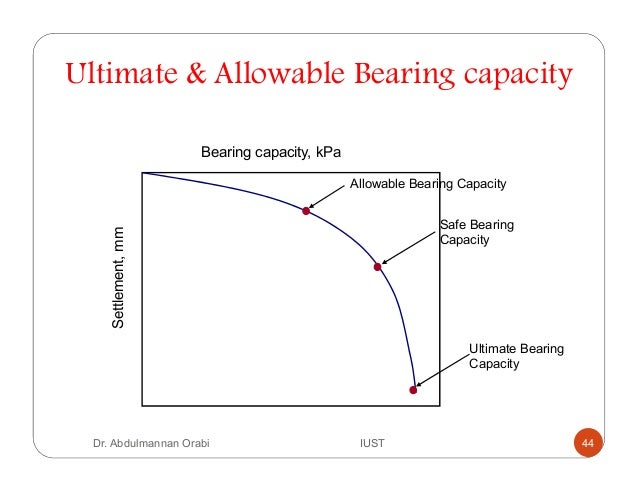 Ultimate & Allowable Bearing capacity

Bearing capacity, kPa

Settlement, mm

Allowable Bearing Capacity

Safe Bearing Capacity

Ultimate Bearing Capacity

Dr. Abdulmannan Orabi

IUST

44